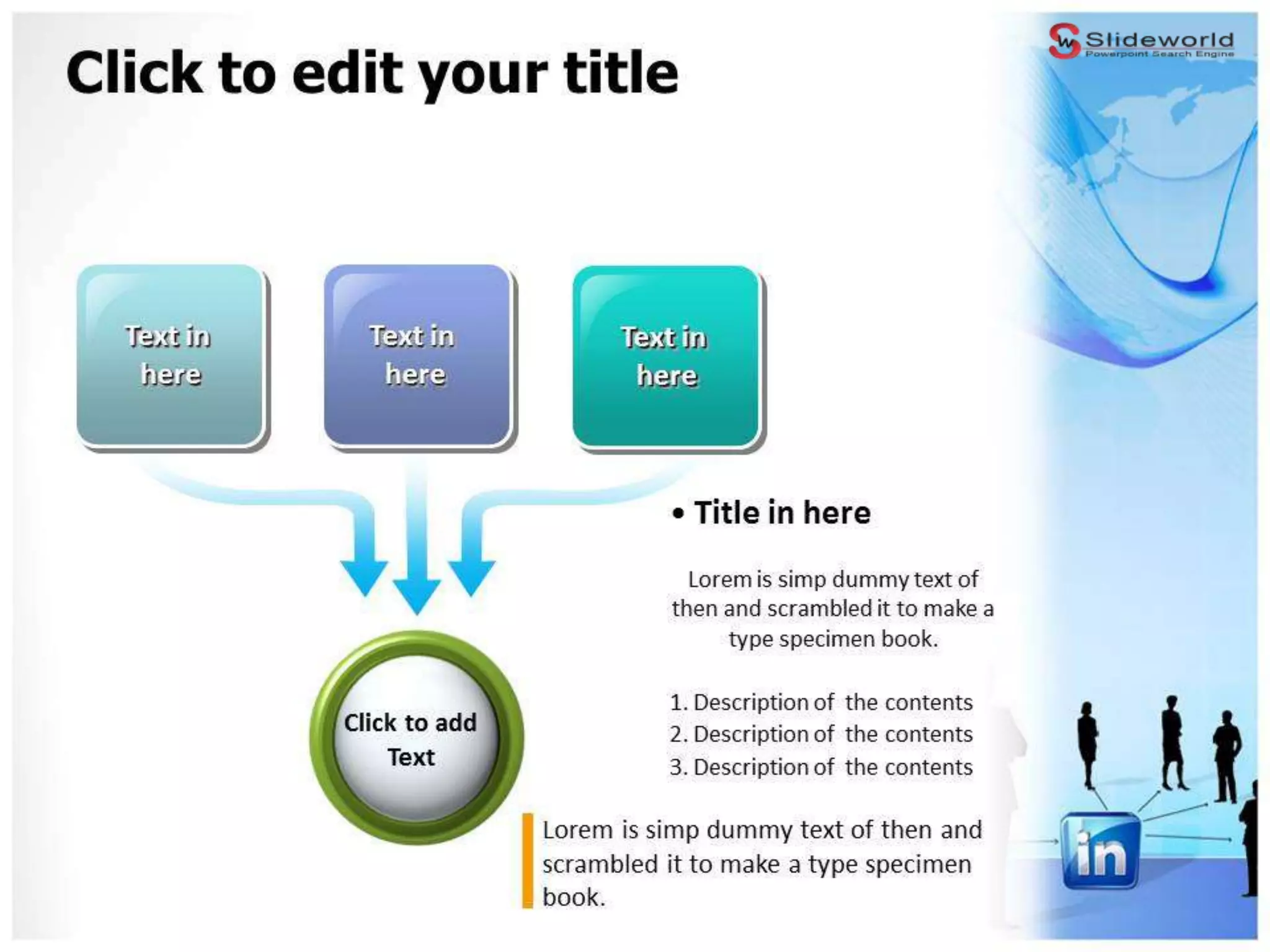 Click to edit your title

Slideworld
Powerpoint Search Engine

Text in here

Text in here

Text in here

Click to add Text

• Title in here

Lorem is simp dummy text of then and scrambled it to make a type specimen book.

1. Description of the contents
2. Description of the contents
3. Description of the contents

Lorem is simp dummy text of then and scrambled it to make a type specimen book.

in